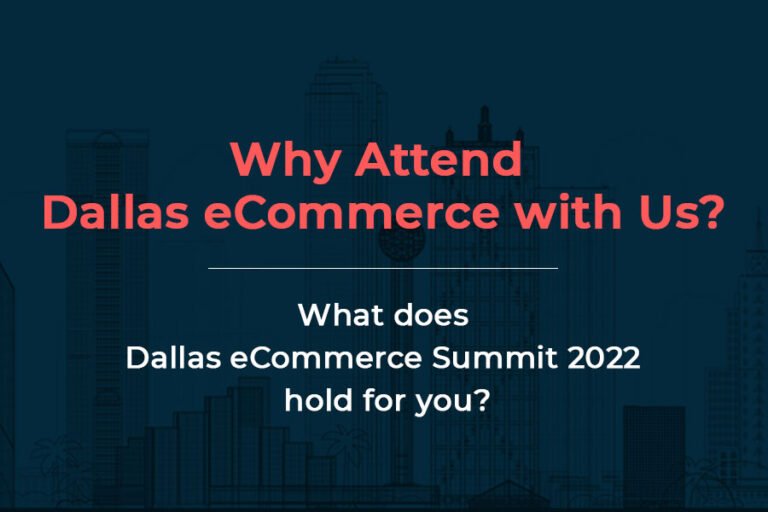 Why Attend
Dallas eCommerce with Us?

What does
Dallas eCommerce Summit 2022
hold for you?